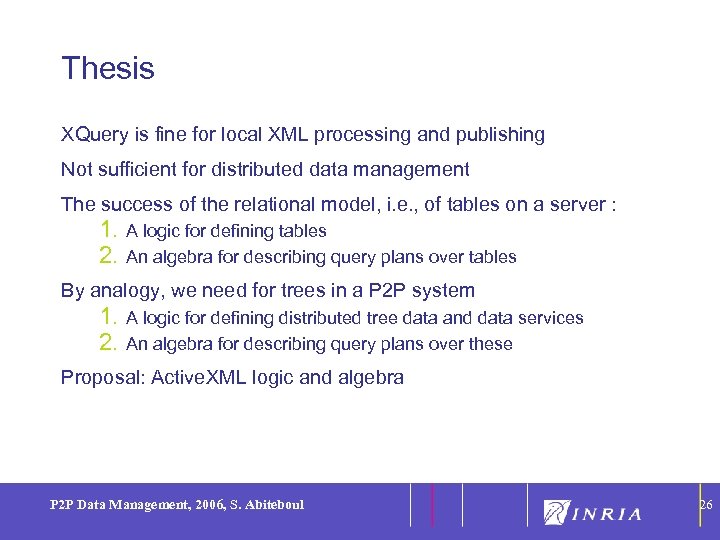 Thesis

XQuery is fine for local XML processing and publishing

Not sufficient for distributed data management

The success of the relational model, i.e., of tables on a server :

1. A logic for defining tables
2. An algebra for describing query plans over tables

By analogy, we need for trees in a P2P system

1. A logic for defining distributed tree data and data services
2. An algebra for describing query plans over these

Proposal: ActiveXML logic and algebra

P2P Data Management, 2006, S. Abiteboul

INRIA

26